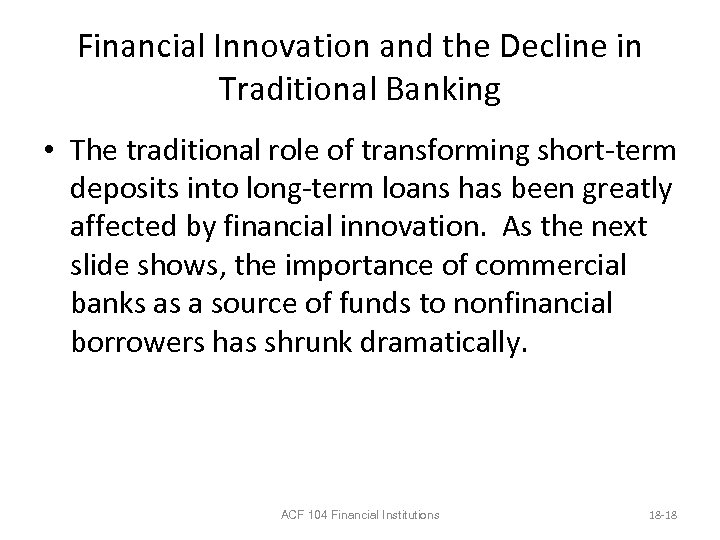 Financial Innovation and the Decline in Traditional Banking

• The traditional role of transforming short-term deposits into long-term loans has been greatly affected by financial innovation. As the next slide shows, the importance of commercial banks as a source of funds to nonfinancial borrowers has shrunk dramatically.

ACF 104 Financial Institutions

18-18